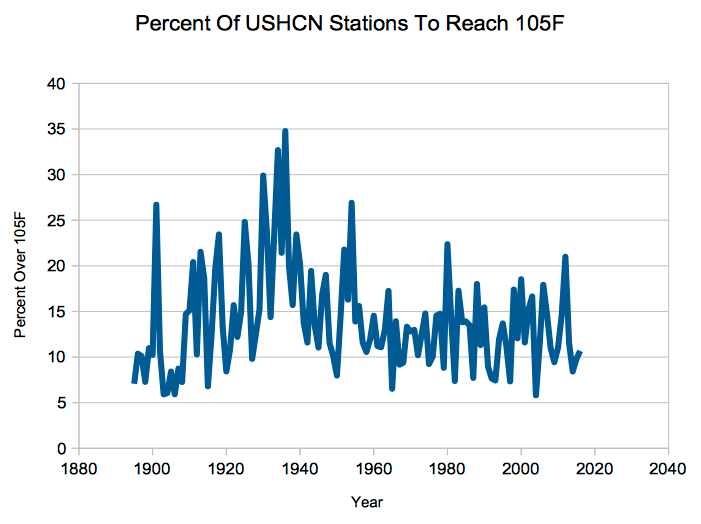 Percent Of USHCN Stations To Reach 105F

Percent Over 105F

40
35
30
25
20
15
10
5
0

1880 1900 1920 1940 1960 1980 2000 2020 2040

Year